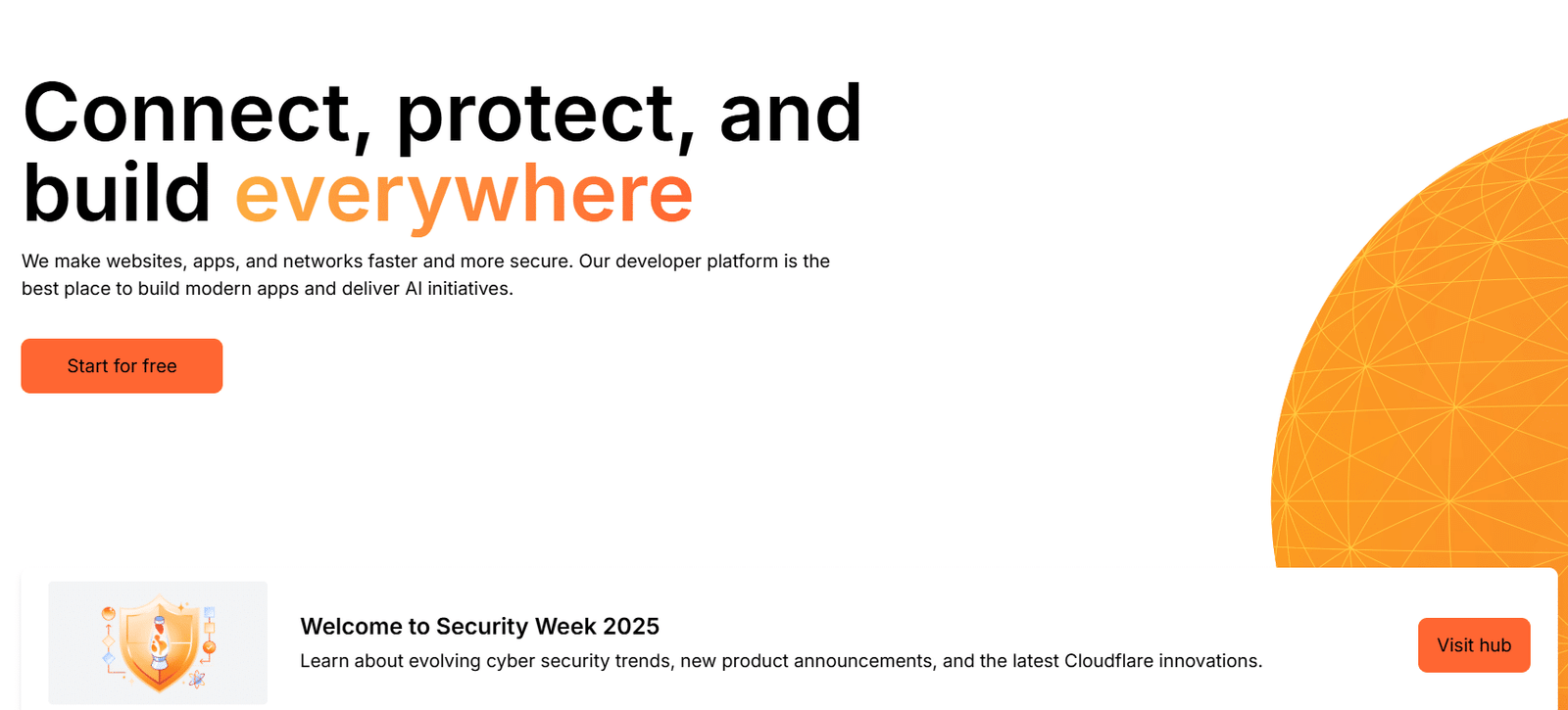 Connect, protect, and build everywhere

We make websites, apps, and networks faster and more secure. Our developer platform is the best place to build modern apps and deliver AI initiatives.

Start for free

Welcome to Security Week 2025

Learn about evolving cyber security trends, new product announcements, and the latest Cloudflare innovations.

Visit hub